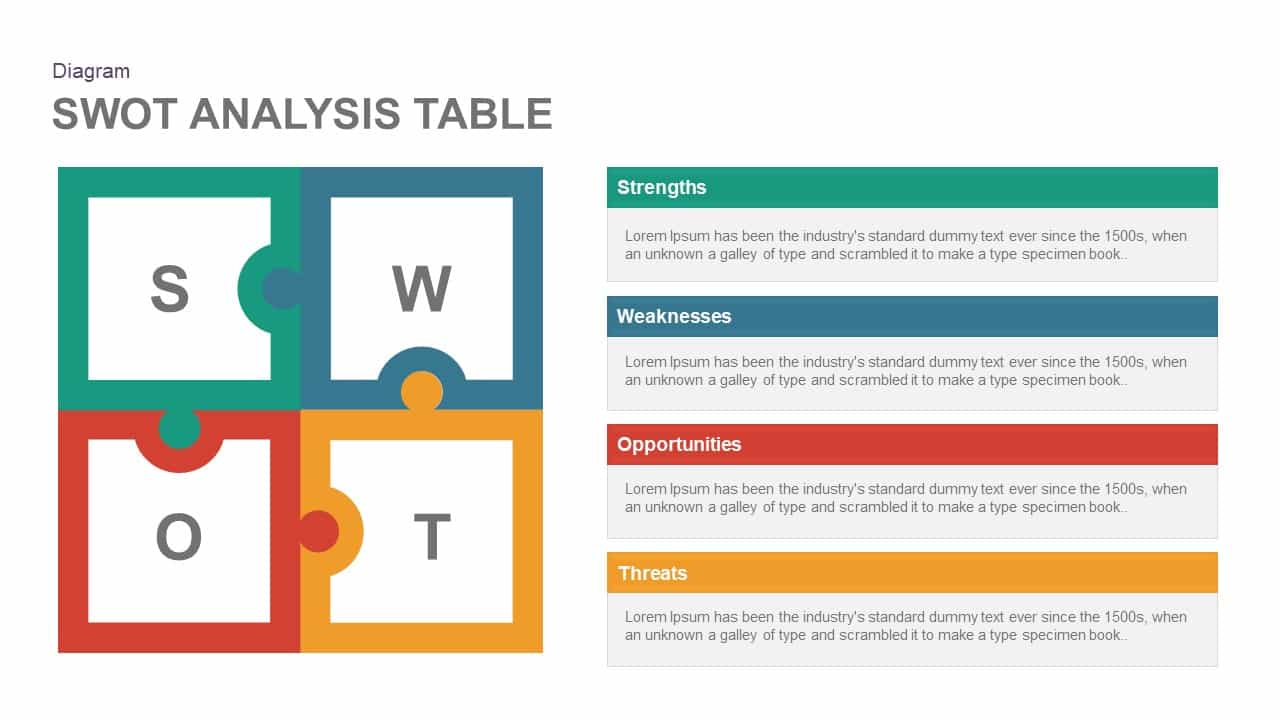 Diagram

SWOT ANALYSIS TABLE

S

W

O

T

Strengths

Lorem Ipsum has been the industry's standard dummy text ever since the 1500s, when an unknown a galley of type and scrambled it to make a type specimen book..

Weaknesses

Lorem Ipsum has been the industry's standard dummy text ever since the 1500s, when an unknown a galley of type and scrambled it to make a type specimen book..

Opportunities

Lorem Ipsum has been the industry's standard dummy text ever since the 1500s, when an unknown a galley of type and scrambled it to make a type specimen book..

Threats

Lorem Ipsum has been the industry's standard dummy text ever since the 1500s, when an unknown a galley of type and scrambled it to make a type specimen book..